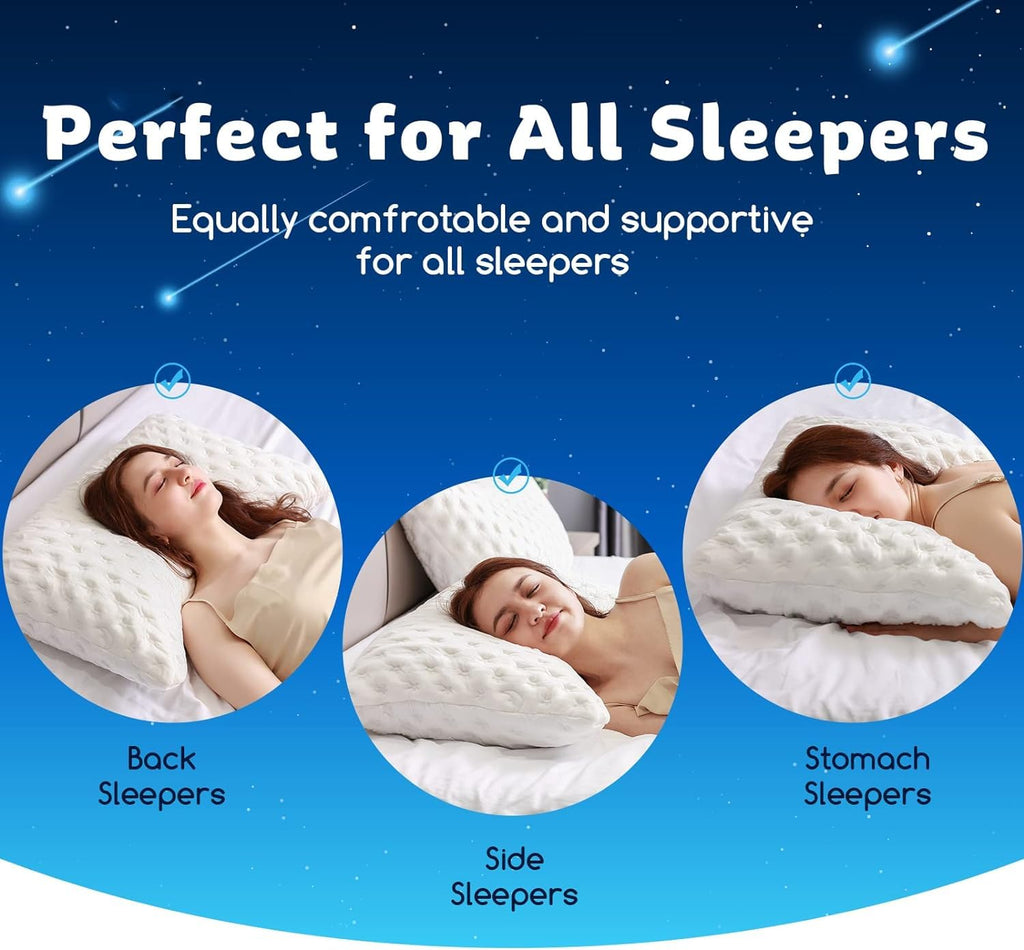 Perfect for All Sleepers

Equally comfrotable and supportive for all sleepers

Back Sleepers

Side Sleepers

Stomach Sleepers